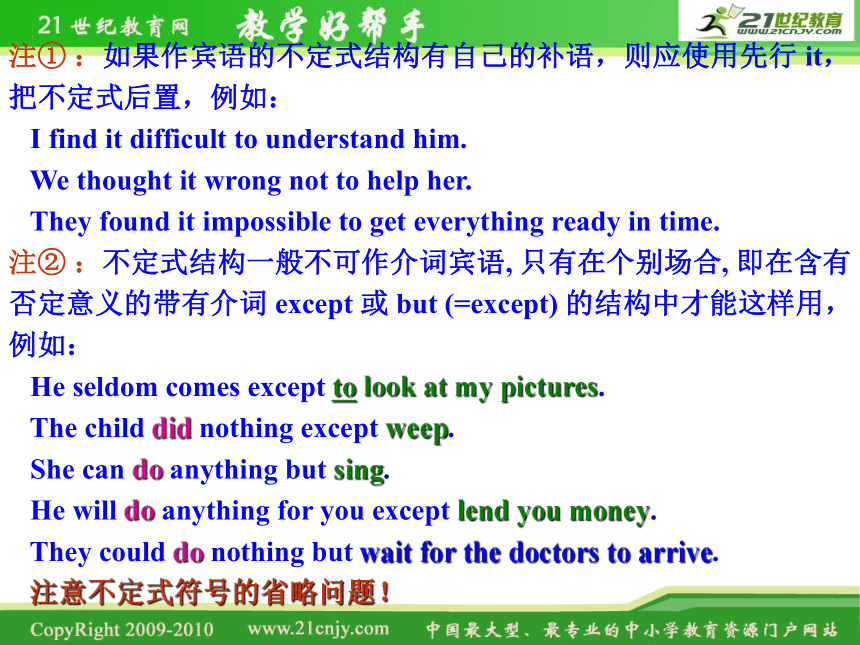 21 世纪教育网 教学好帮手 21世纪教育 www.21cnjy.com

注①：如果作宾语的不定式结构有自己的补语，则应使用先行 it，把不定式后置，例如：

I find it difficult to understand him.

We thought it wrong not to help her.

They found it impossible to get everything ready in time.

注②：不定式结构一般不可作介词宾语, 只有在个别场合, 即在含有否定意义的带有介词 except 或 but (=except) 的结构中才能这样用，例如：

He seldom comes except to look at my pictures.

The child did nothing except weep.

She can do anything but sing.

He will do anything for you except lend you money.

They could do nothing but wait for the doctors to arrive.

注意不定式符号的省略问题！

CopyRight 2009-2010 www.21cnjy.com 中国最大型、最专业的中小学教育资源门户网站